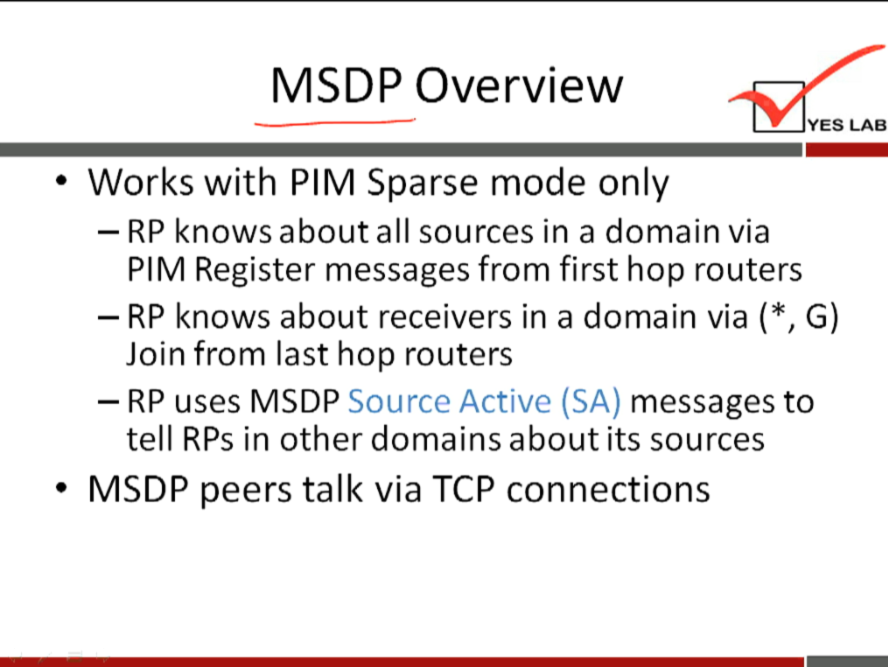 MSDP Overview

YES LAB

• Works with PIM Sparse mode only
– RP knows about all sources in a domain via PIM Register messages from first hop routers
– RP knows about receivers in a domain via (*, G) Join from last hop routers
– RP uses MSDP Source Active (SA) messages to tell RPs in other domains about its sources
• MSDP peers talk via TCP connections